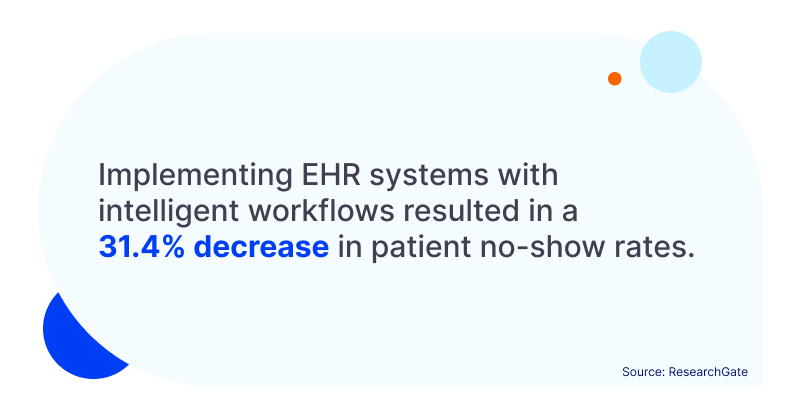 Implementing EHR systems with intelligent workflows resulted in a 31.4% decrease in patient no-show rates.

Source: ResearchGate